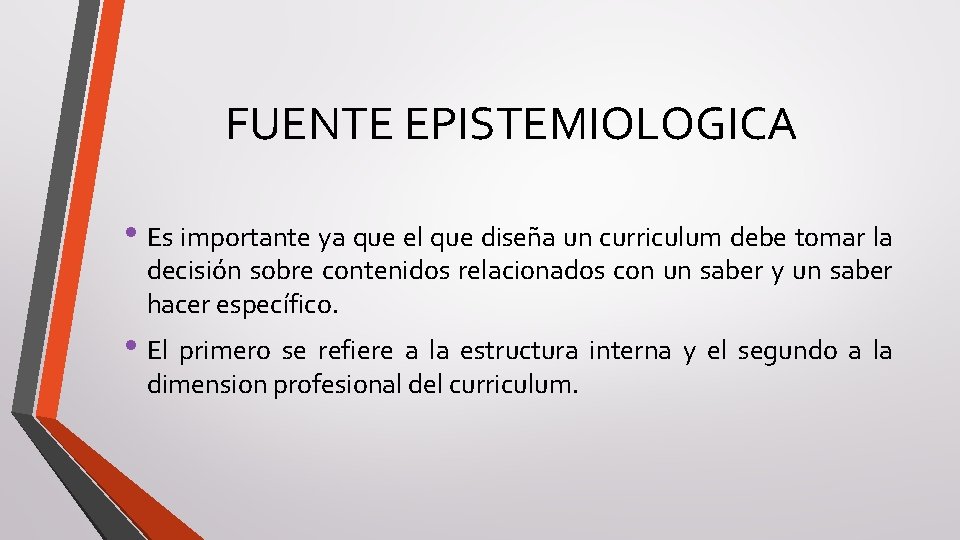 FUENTE EPISTEMIOLOGICA

• Es importante ya que el que diseña un curriculum debe tomar la decisión sobre contenidos relacionados con un saber y un saber hacer específico.

• El primero se refiere a la estructura interna y el segundo a la dimension profesional del curriculum.